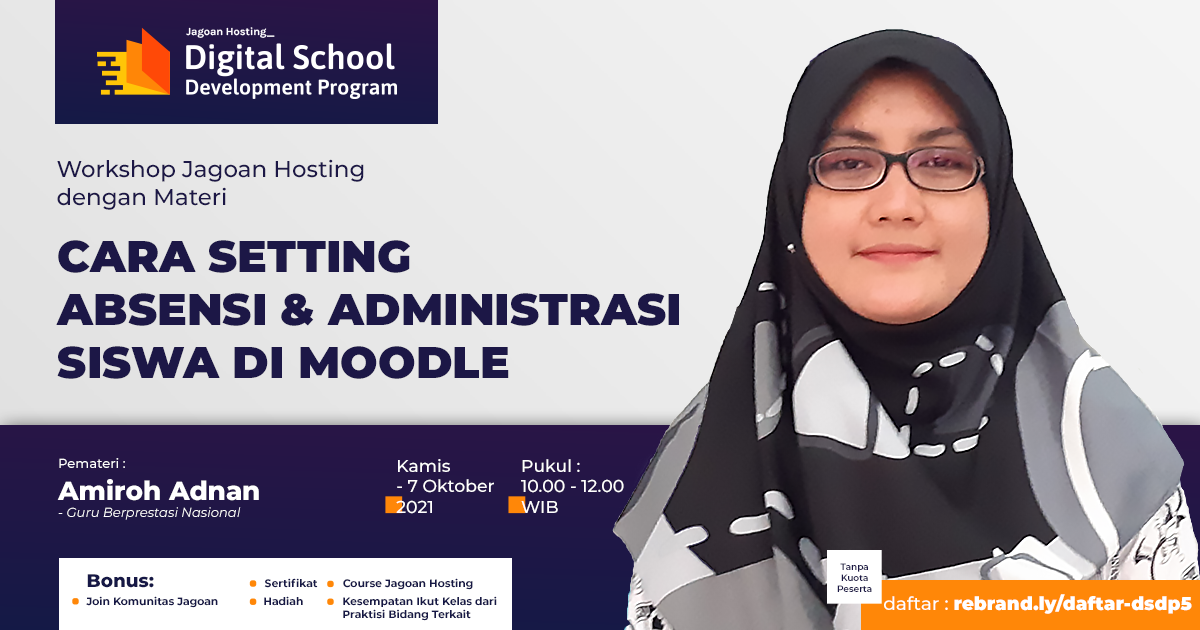 Jagoan Hosting_
Digital School
Development Program

Workshop Jagoan Hosting dengan Materi

CARA SETTING ABSENSI & ADMINISTRASI SISWA DI MOODLE

Pemateri :
Amiroh Adnan
- Guru Berprestasi Nasional

Kamis - 7 Oktober 2021

Pukul : 10.00 - 12.00 WIB

Bonus:
Join Komunitas Jagoan
Sertifikat
Hadiah
Course Jagoan Hosting
Kesempatan Ikut Kelas dari Praktisi Bidang Terkait

Tanpa Kuota Peserta

daftar : rebrand.ly/daftar-dsdp5